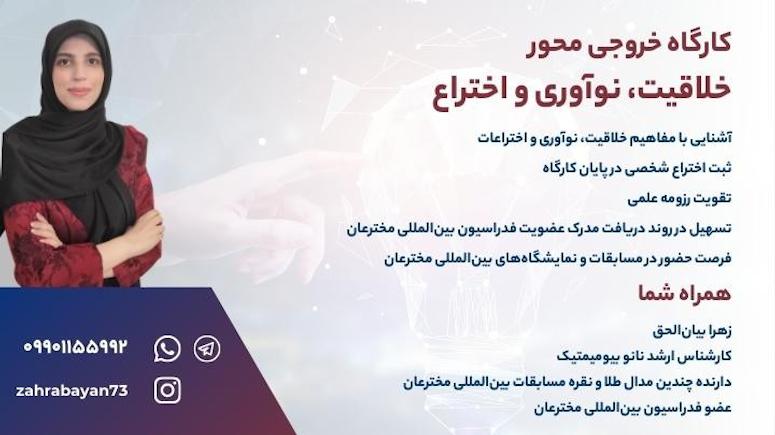 کارگاه خروجی محور
خلاقیت، نوآوری و اختراع

آشنایی با مفاهیم خلاقیت، نوآوری و اختراعات
ثبت اختراع شخصی در پایان کارگاه
تقویت رزومه علمی
تسهیل در روند دریافت مدرک عضویت فدراسیون بین‌المللی مخترعان
فرصت حضور در مسابقات و نمایشگاه‌های بین‌المللی مخترعان

همراه شما

زهرا بیان‌الحق
کارشناس ارشد نانو بیومیمتیک
دارنده چندین مدال طلا و نقره مسابقات بین‌المللی مخترعان
عضو فدراسیون بین‌المللی مخترعان

۰۹۹۰۱۱۵۵۹۹۲
zahrabayan73